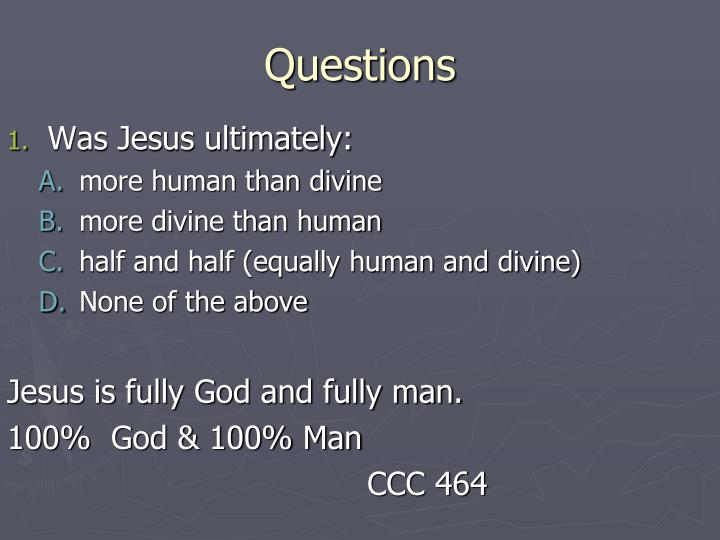 Questions

1. Was Jesus ultimately:
A. more human than divine
B. more divine than human
C. half and half (equally human and divine)
D. None of the above

Jesus is fully God and fully man.
100% God & 100% Man
CCC 464